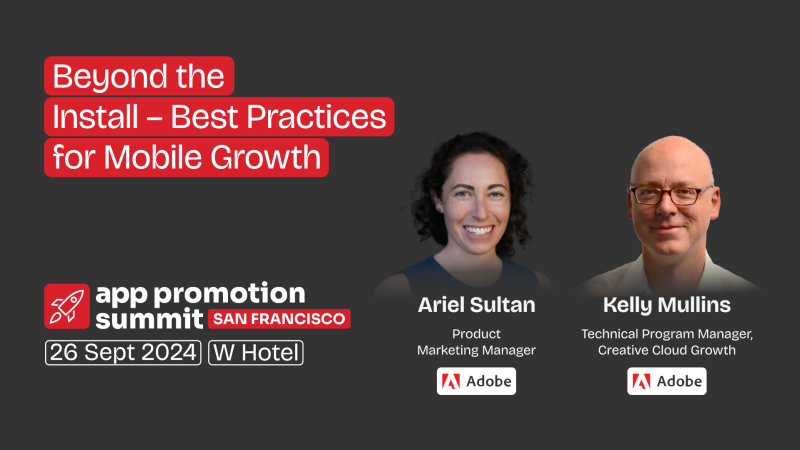 Beyond the Install – Best Practices for Mobile Growth

app promotion summit SAN FRANCISCO

26 Sept 2024 W Hotel

Ariel Sultan
Product Marketing Manager
Adobe

Kelly Mullins
Technical Program Manager, Creative Cloud Growth
Adobe